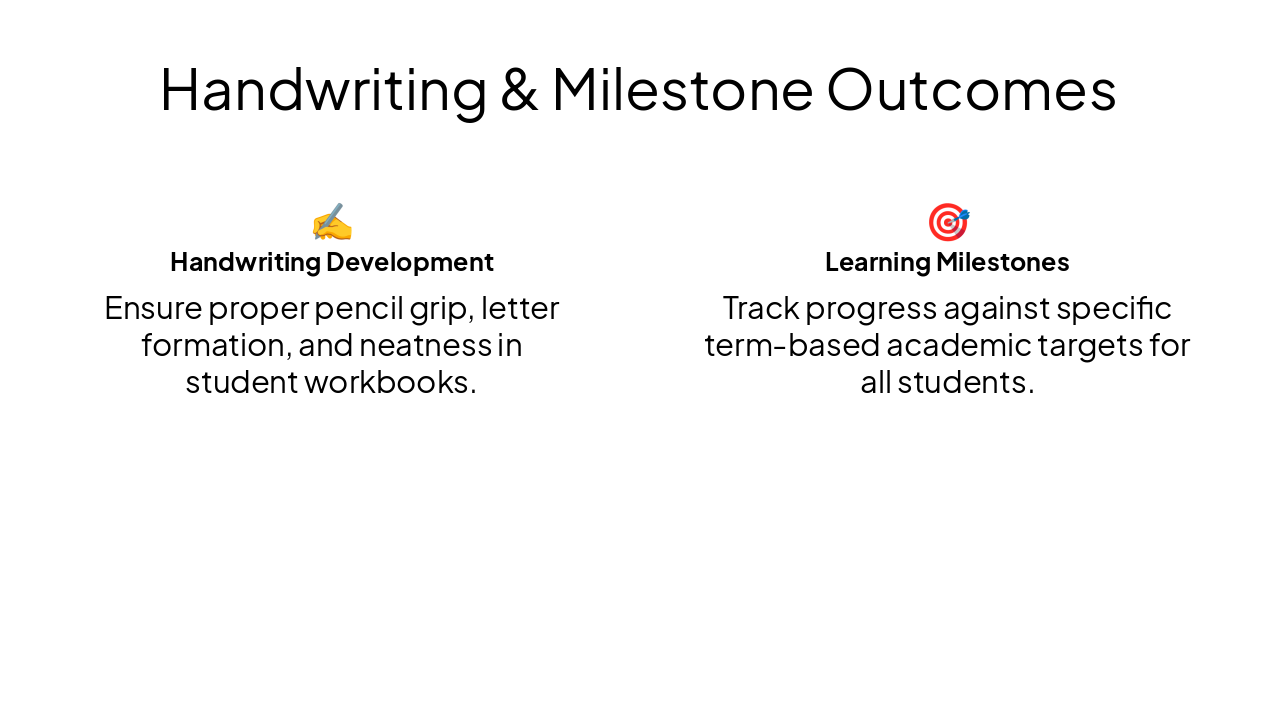 Handwriting & Milestone Outcomes

✍️
Handwriting Development

Ensure proper pencil grip, letter formation, and neatness in student workbooks.

🎯
Learning Milestones

Track progress against specific term-based academic targets for all students.